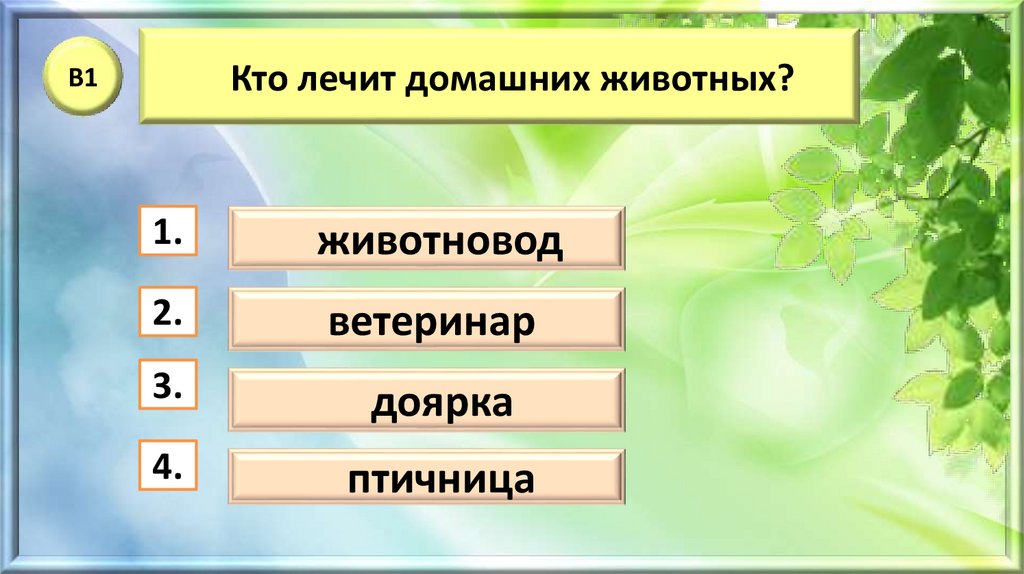 В1

Кто лечит домашних животных?

1. животновод

2. ветеринар

3. доярка

4. птичница